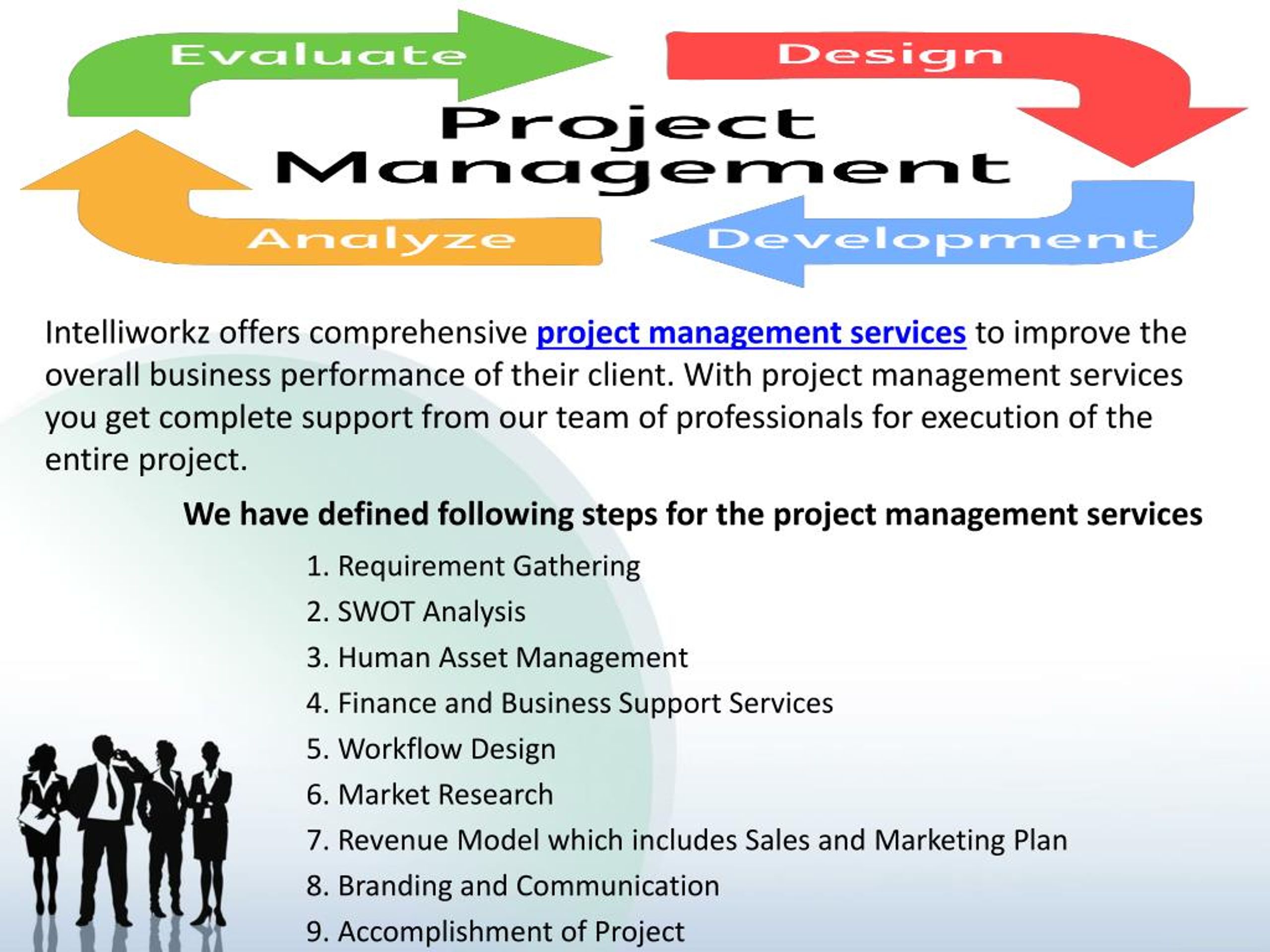 Evaluate

Design

Project Management

Analyze

Development

Intelliworkz offers comprehensive project management services to improve the overall business performance of their client. With project management services you get complete support from our team of professionals for execution of the entire project.

We have defined following steps for the project management services

1. Requirement Gathering
2. SWOT Analysis
3. Human Asset Management
4. Finance and Business Support Services
5. Workflow Design
6. Market Research
7. Revenue Model which includes Sales and Marketing Plan
8. Branding and Communication
9. Accomplishment of Project